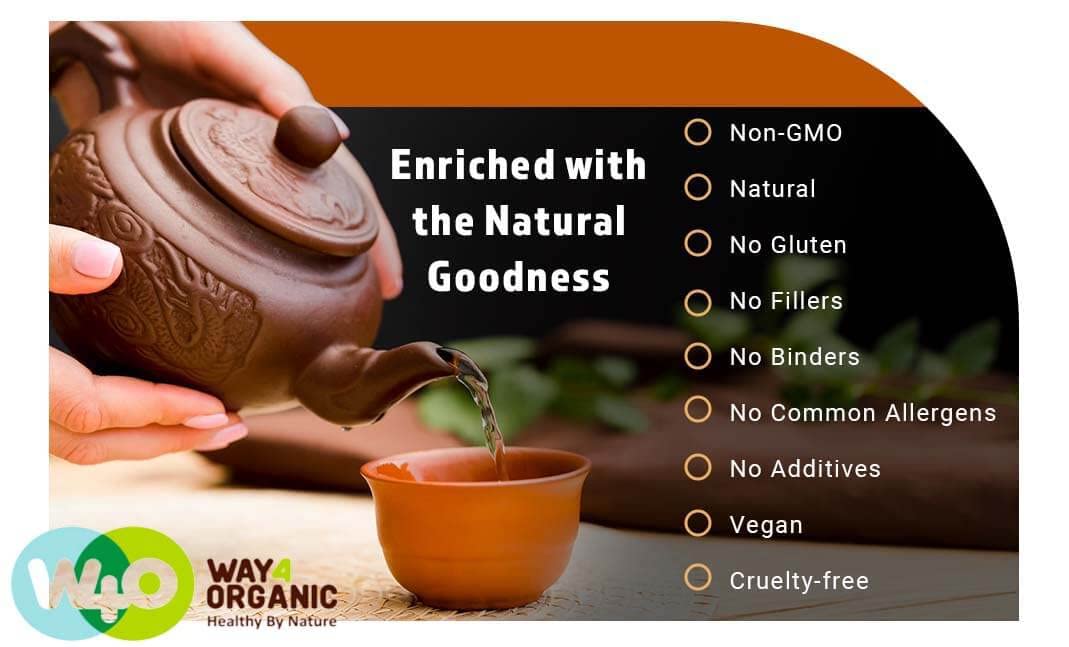 Enriched with the Natural Goodness

Non-GMO
Natural
No Gluten
No Fillers
No Binders
No Common Allergens
No Additives
Vegan
Cruelty-free

W4O
WAY4 ORGANIC
Healthy By Nature